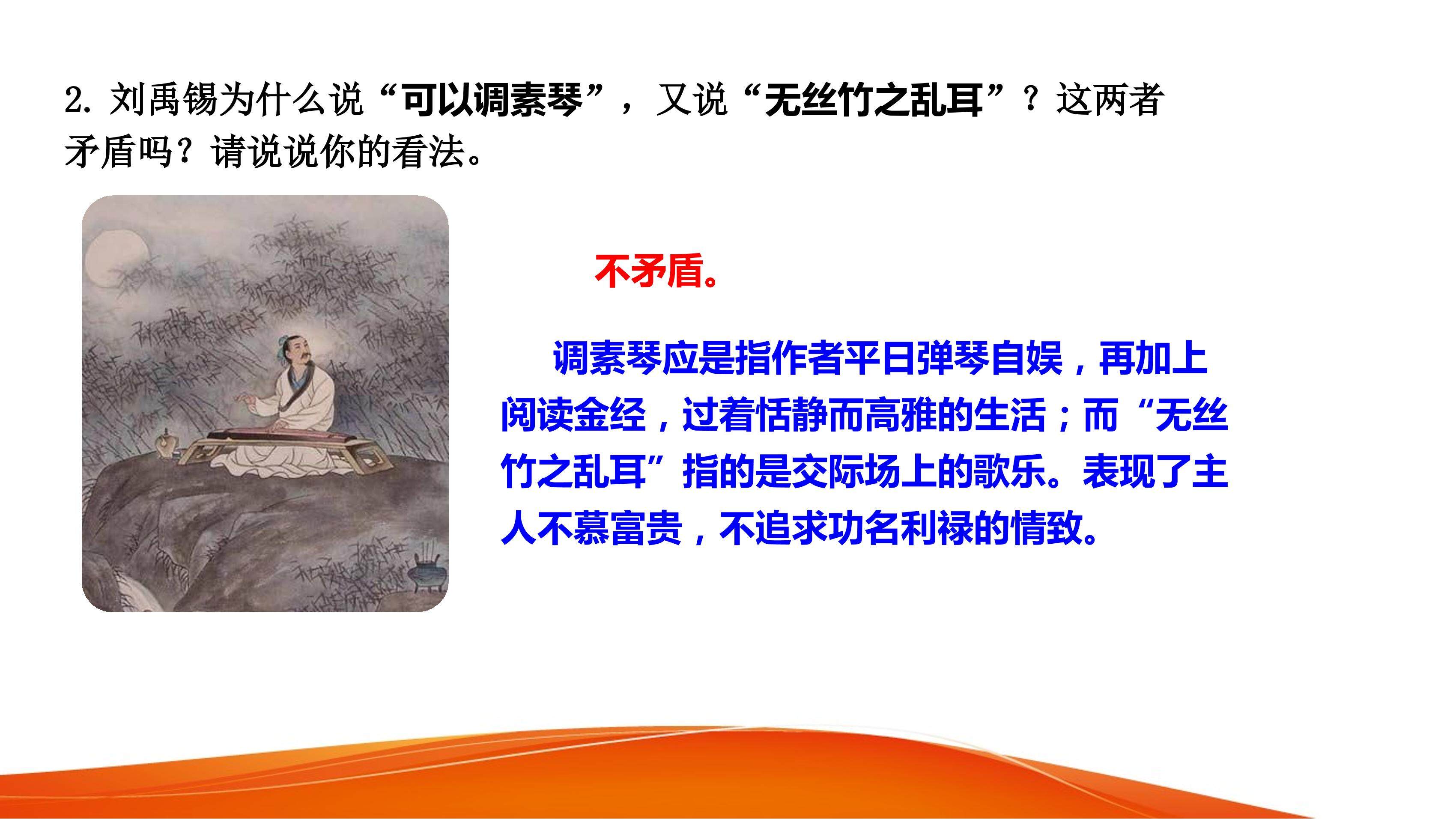 2. 刘禹锡为什么说“可以调素琴”，又说“无丝竹之乱耳”？这两者矛盾吗？请说说你的看法。

不矛盾。

调素琴应是指作者平日弹琴自娱，再加上阅读金经，过着恬静而高雅的生活；而“无丝竹之乱耳”指的是交际场上的歌乐。表现了主人不慕富贵，不追求功名利禄的情致。